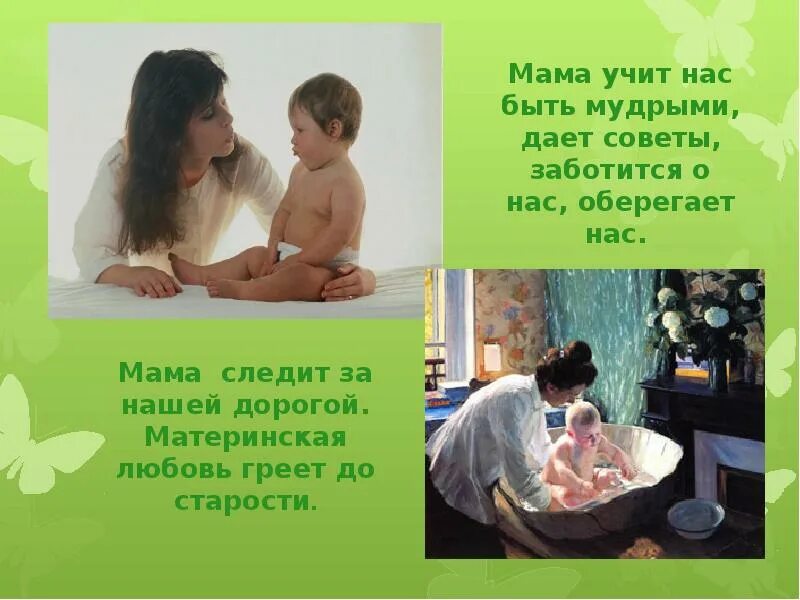 Мама учит нас быть мудрыми, дает советы, заботится о нас, оберегает нас.

Мама  следит за нашей дорогой. Материнская любовь греет до старости.